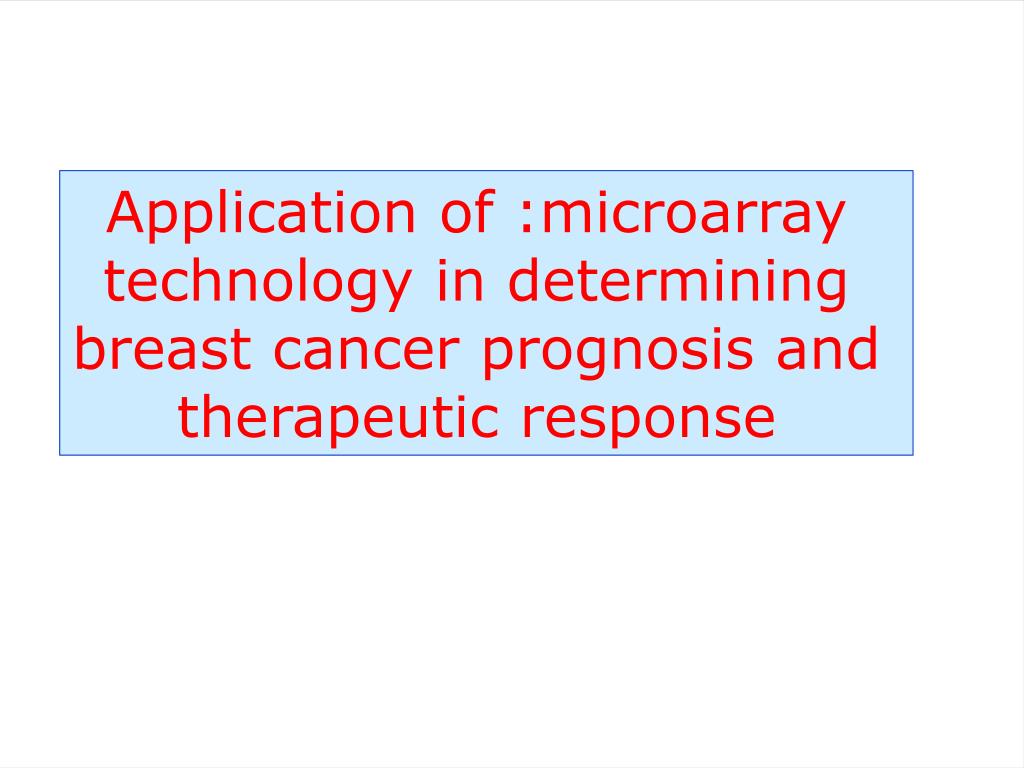 Application of :microarray technology in determining breast cancer prognosis and therapeutic response